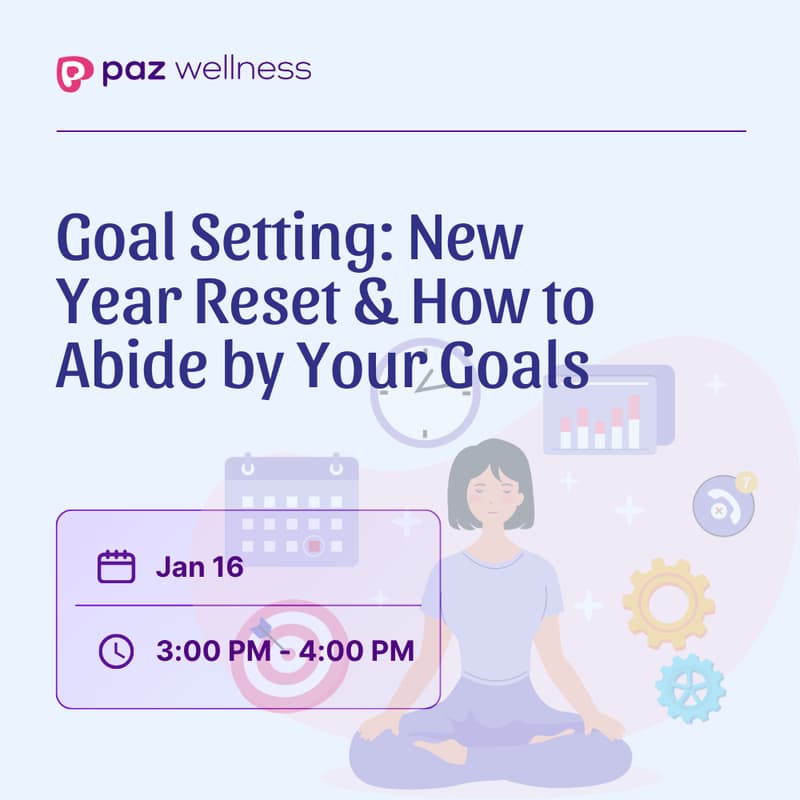 paz wellness

Goal Setting: New Year Reset & How to Abide by Your Goals

Jan 16

3:00 PM - 4:00 PM

7